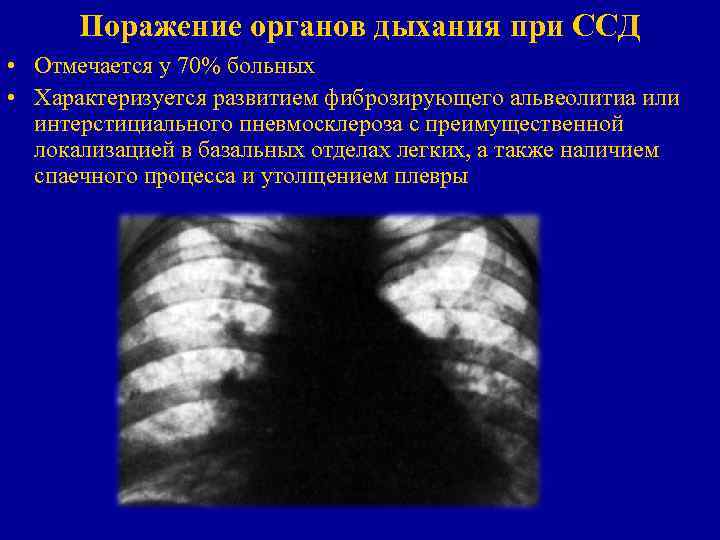 Поражение органов дыхания при ССД

• Отмечается у 70% больных

• Характеризуется развитием фиброзирующего альвеолитиа или интерстициального пневмосклероза с преимущественной локализацией в базальных отделах легких, а также наличием спаечного процесса и утолщением плевры